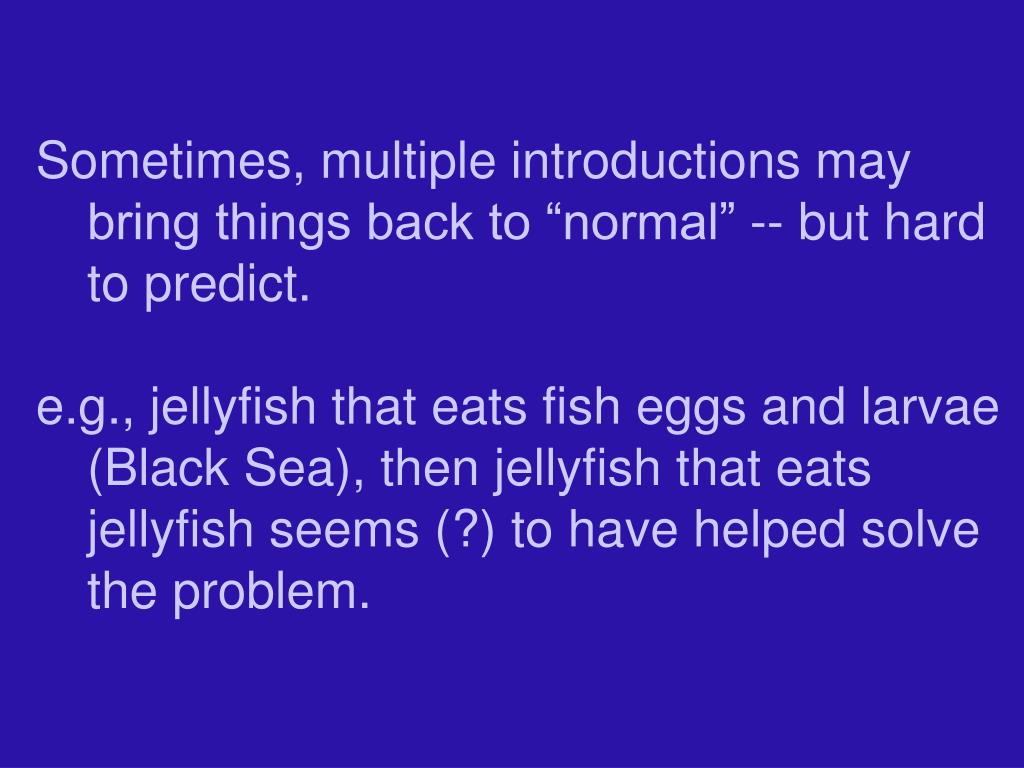 Sometimes, multiple introductions may bring things back to “normal” -- but hard to predict.

e.g., jellyfish that eats fish eggs and larvae (Black Sea), then jellyfish that eats jellyfish seems (?) to have helped solve the problem.